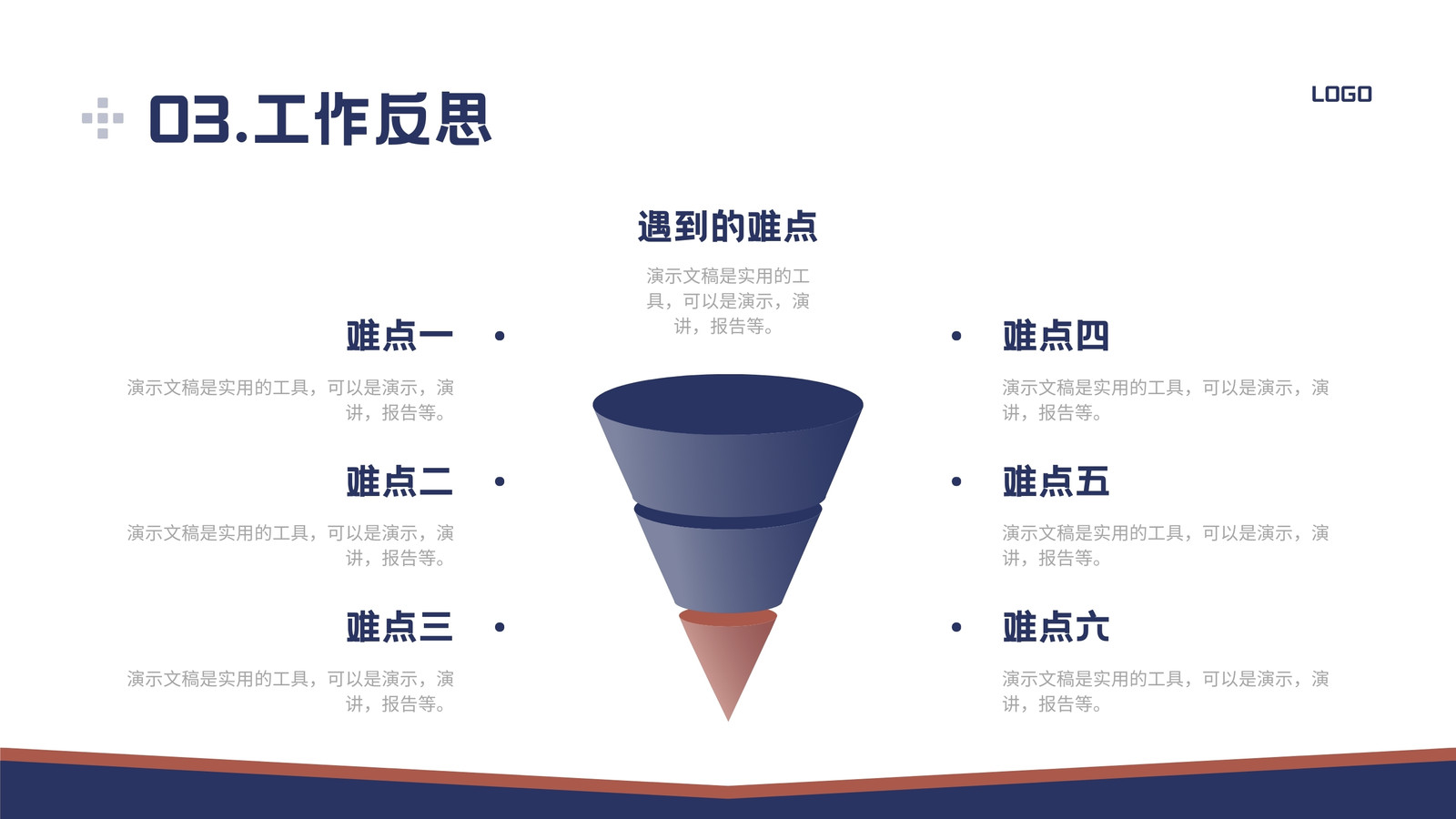 03.工作反思

LOGO

遇到的难点

演示文稿是实用的工具，可以是演示，演讲，报告等。

难点一

演示文稿是实用的工具，可以是演示，演讲，报告等。

难点二

演示文稿是实用的工具，可以是演示，演讲，报告等。

难点三

演示文稿是实用的工具，可以是演示，演讲，报告等。

难点四

演示文稿是实用的工具，可以是演示，演讲，报告等。

难点五

演示文稿是实用的工具，可以是演示，演讲，报告等。

难点六

演示文稿是实用的工具，可以是演示，演讲，报告等。